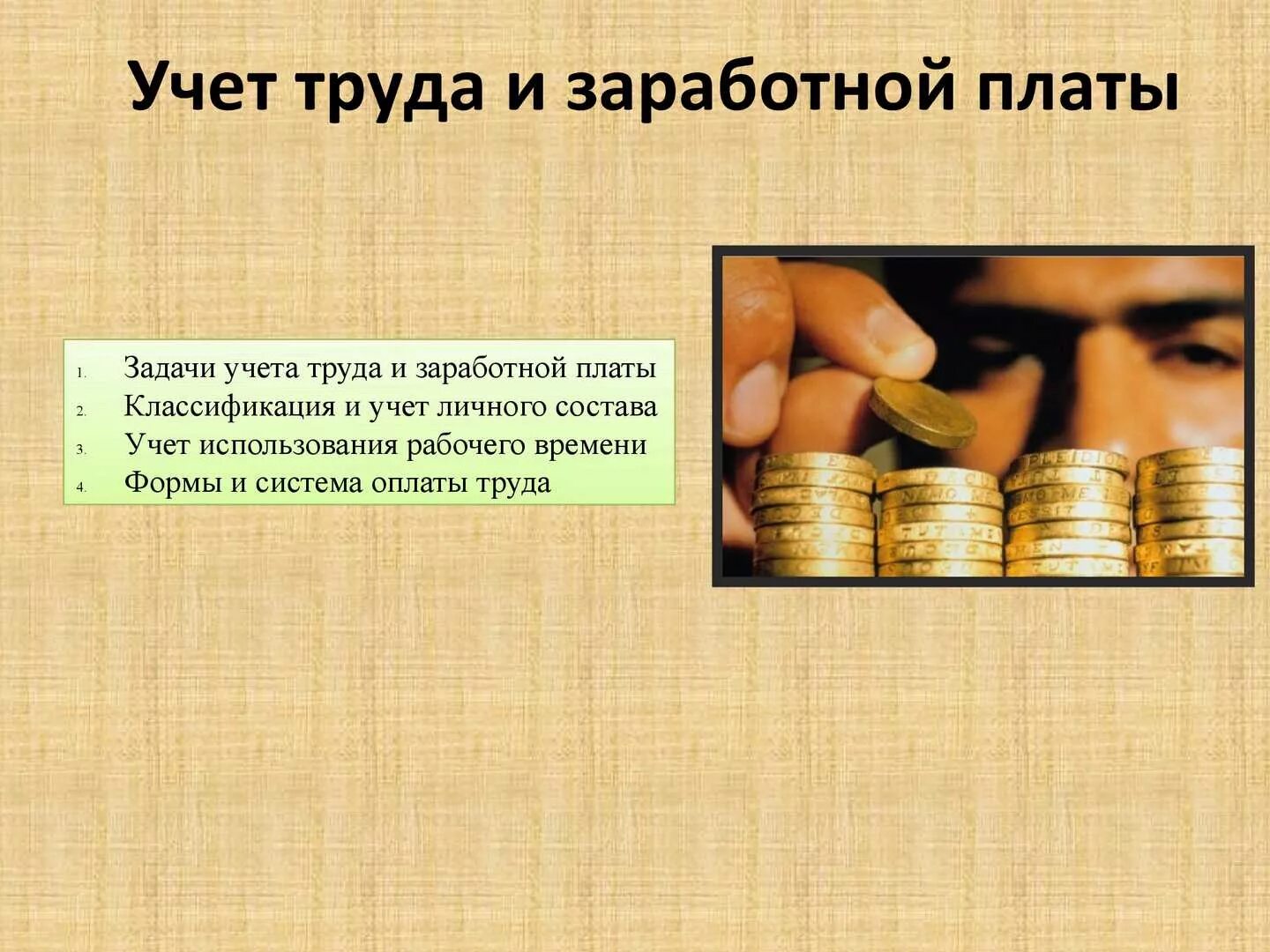 Учет труда и заработной платы

1. Задачи учета труда и заработной платы
2. Классификация и учет личного состава
3. Учет использования рабочего времени
4. Формы и система оплаты труда